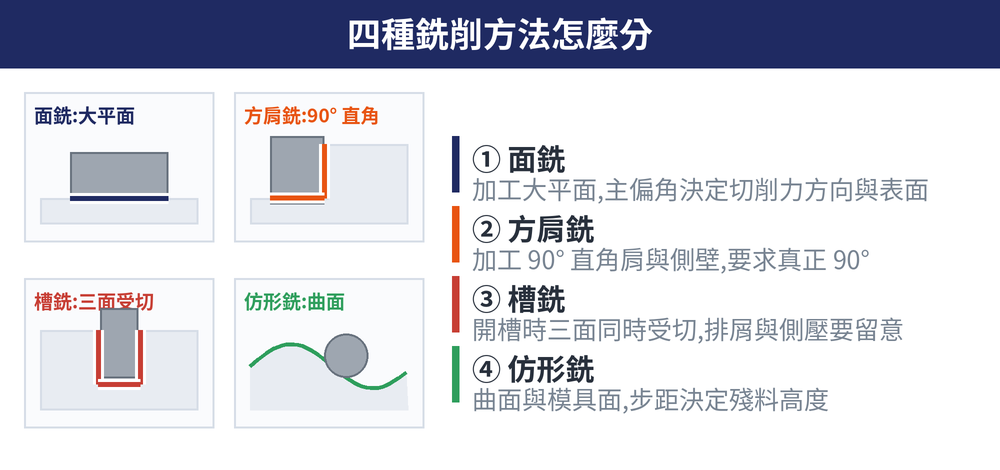 四種銑削方法怎麼分

面銑:大平面

方肩銑:90° 直角

槽銑:三面受切

仿形銑:曲面

① 面銑
加工大平面,主偏角決定切削力方向與表面

② 方肩銑
加工 90° 直角肩與側壁,要求真正 90°

③ 槽銑
開槽時三面同時受切,排屑與側壓要留意

④ 仿形銑
曲面與模具面,步距決定殘料高度